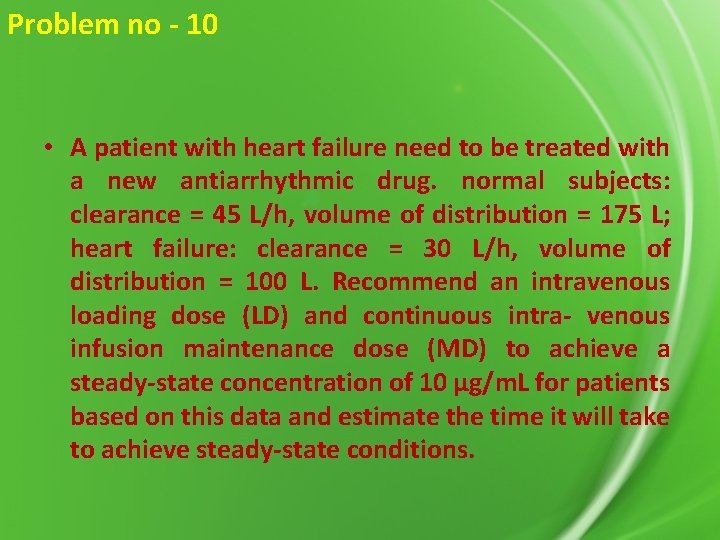 Problem no - 10

• A patient with heart failure need to be treated with a new antiarrhythmic drug. normal subjects: clearance = 45 L/h, volume of distribution = 175 L; heart failure: clearance = 30 L/h, volume of distribution = 100 L. Recommend an intravenous loading dose (LD) and continuous intra- venous infusion maintenance dose (MD) to achieve a steady-state concentration of 10 μg/mL for patients based on this data and estimate the time it will take to achieve steady-state conditions.